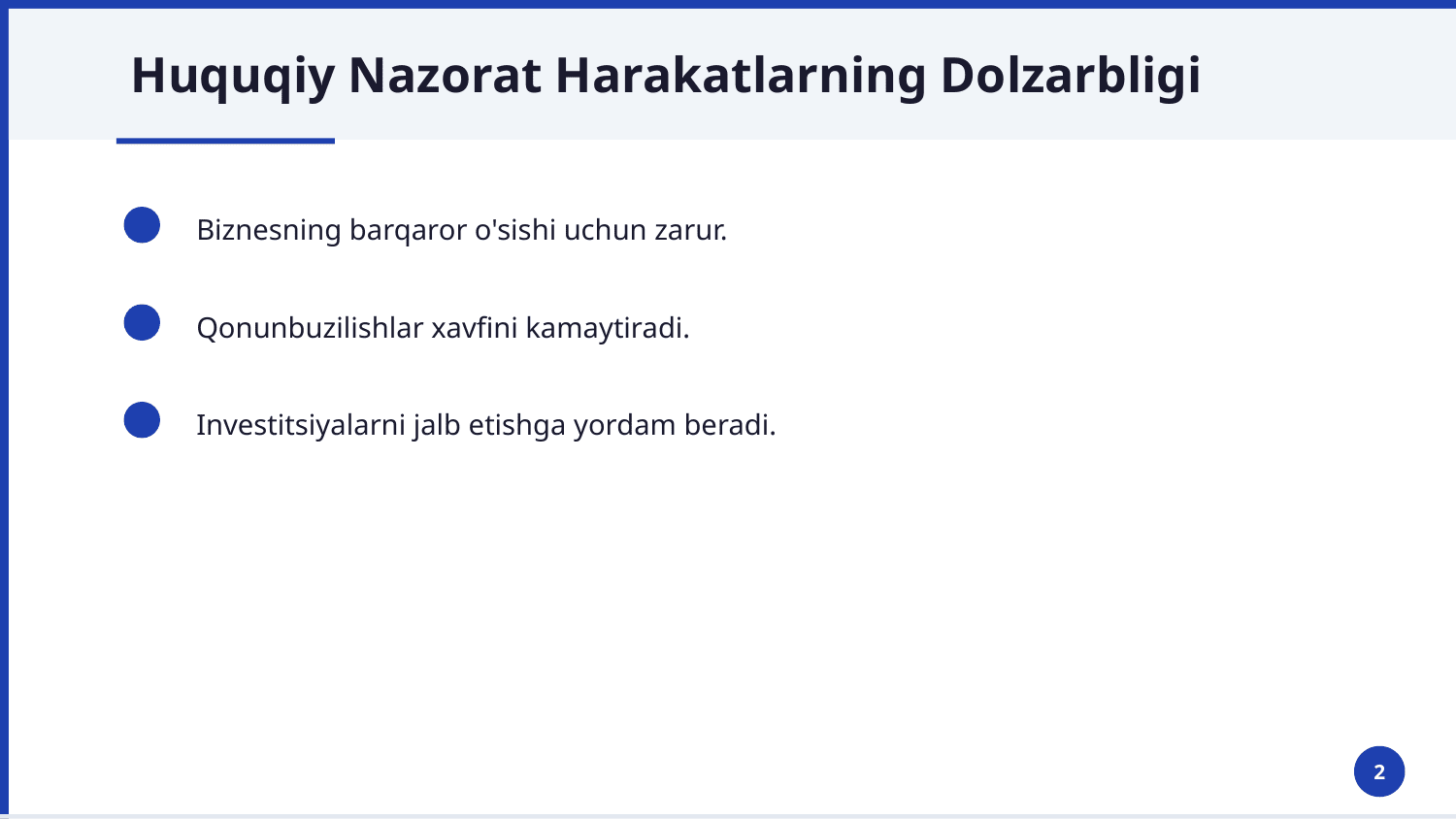 Huquqiy Nazorat Harakatlarning Dolzarbligi

Biznesning barqaror o'sishi uchun zarur.

Qonunbuzilishlar xavfini kamaytiradi.

Investitsiyalarni jalb etishga yordam beradi.

2